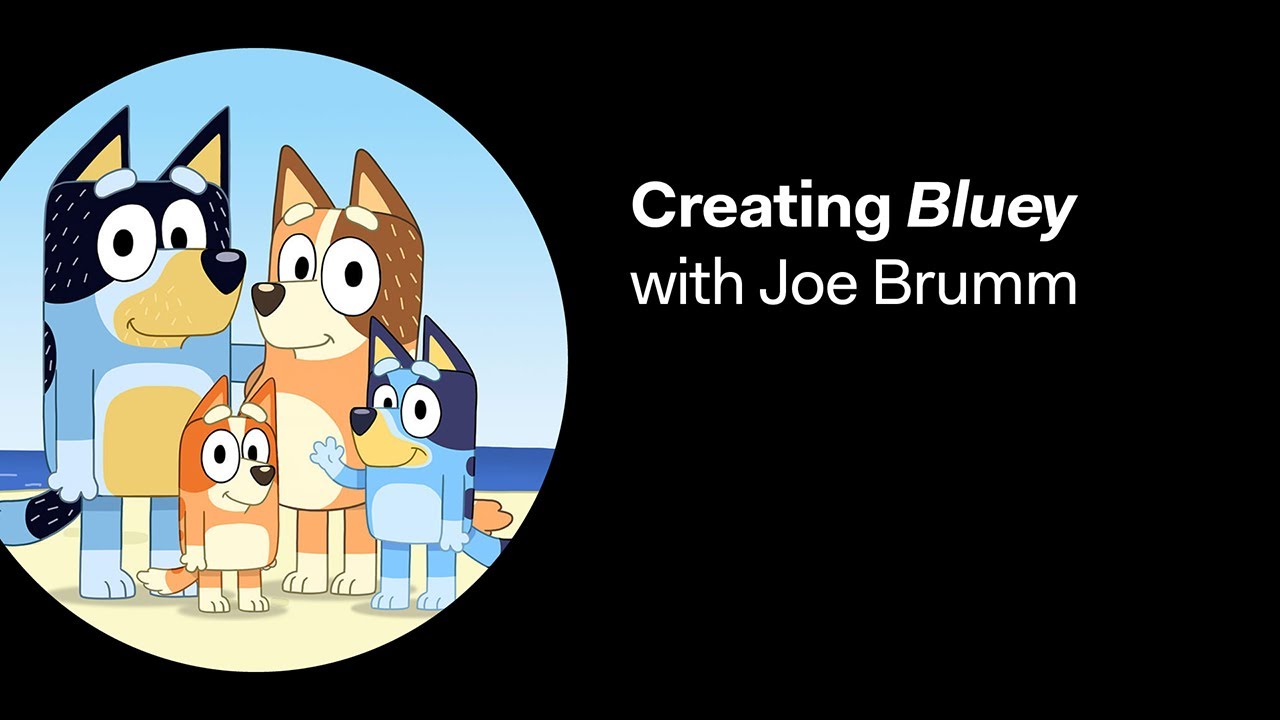 Creating Bluey
with Joe Brumm